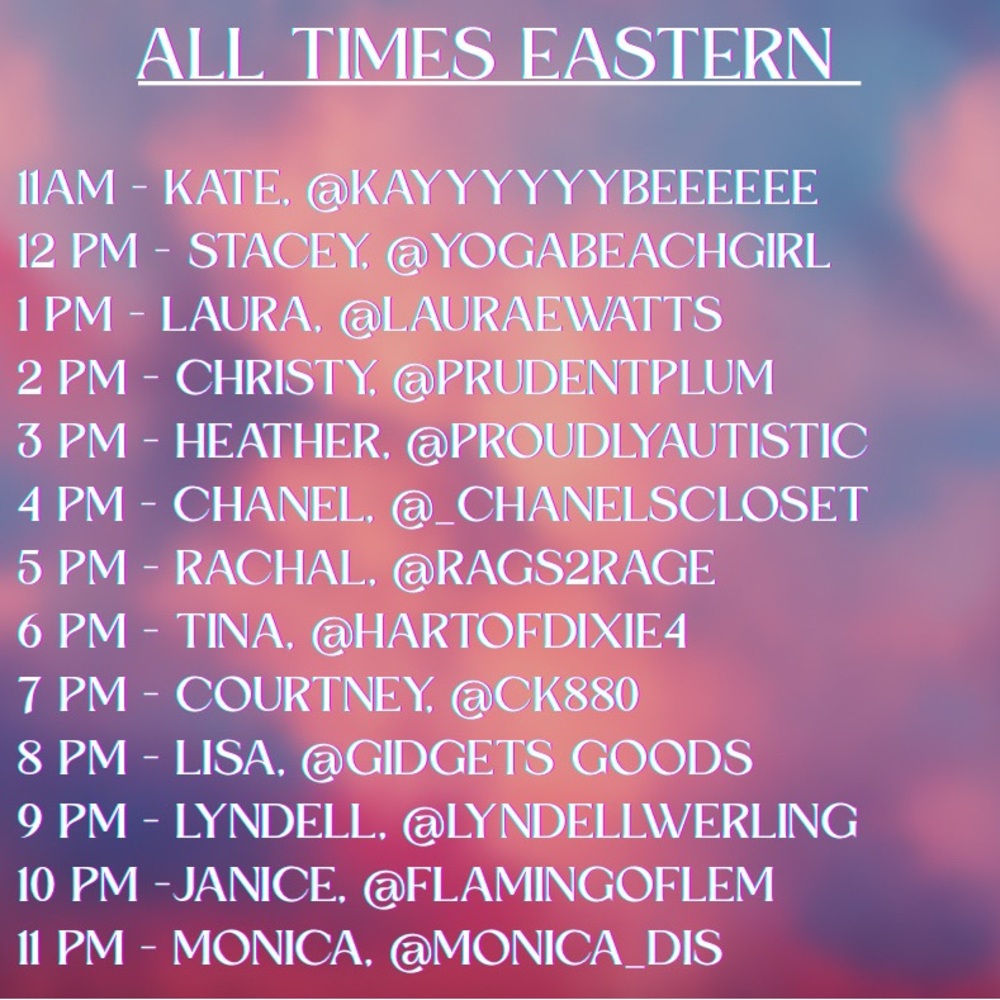 ALL TIMES EASTERN

11AM - KATE, @KAYYYYYYBEEEEEE
12 PM - STACEY, @YOGABEACHGIRL
1 PM - LAURA, @LAURAEWATTS
2 PM - CHRISTY, @PRUDENTPLUM
3 PM - HEATHER, @PROUDLYAUTISTIC
4 PM - CHANEL, @_CHANELSCLOSET
5 PM - RACHAL, @RAGS2RAGE
6 PM - TINA, @HARTOFDIXIE4
7 PM - COURTNEY, @CK880
8 PM - LISA, @GIDGETS GOODS
9 PM - LYNDELL, @LYNDELLWERLING
10 PM -JANICE, @FLAMINGOFLEM
11 PM - MONICA, @MONICA_DIS